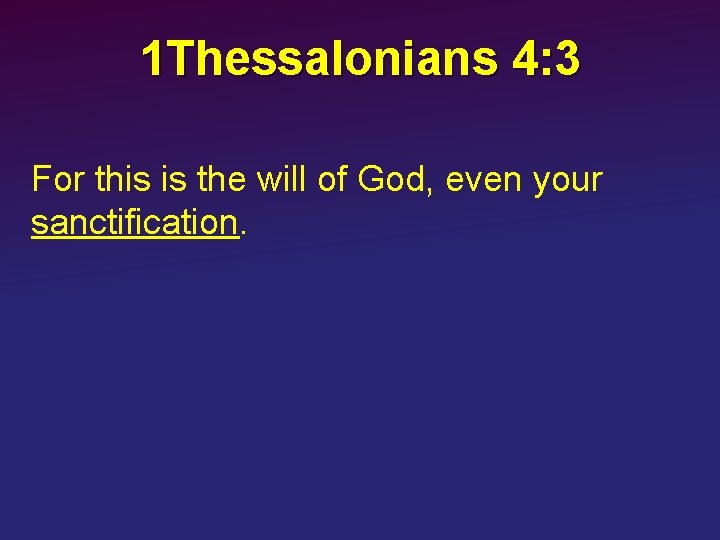 1Thessalonians 4:3

For this is the will of God, even your sanctification.